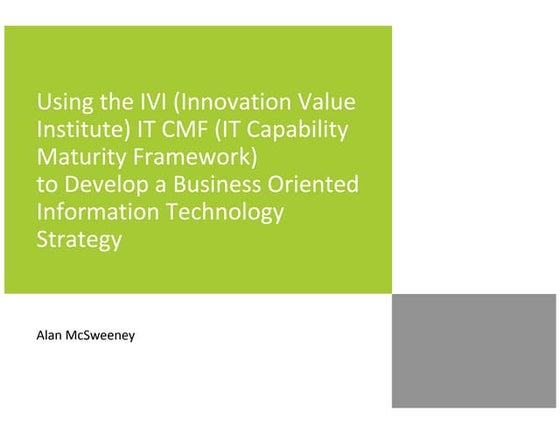 Using the IVI (Innovation Value Institute) IT CMF (IT Capability Maturity Framework)
to Develop a Business Oriented Information Technology Strategy

Alan McSweeney